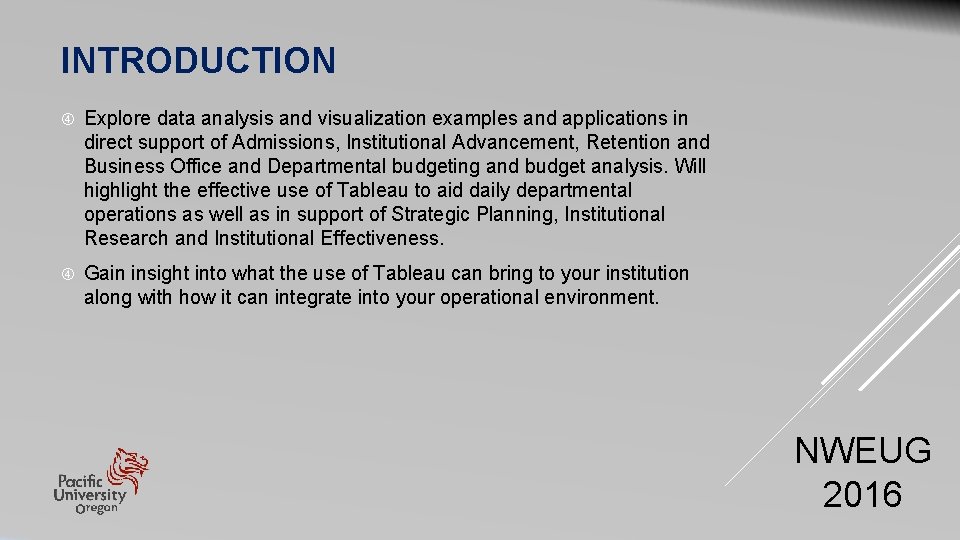 INTRODUCTION

Explore data analysis and visualization examples and applications in direct support of Admissions, Institutional Advancement, Retention and Business Office and Departmental budgeting and budget analysis. Will highlight the effective use of Tableau to aid daily departmental operations as well as in support of Strategic Planning, Institutional Research and Institutional Effectiveness.

Gain insight into what the use of Tableau can bring to your institution along with how it can integrate into your operational environment.

Pacific University Oregon

NWEUG 2016